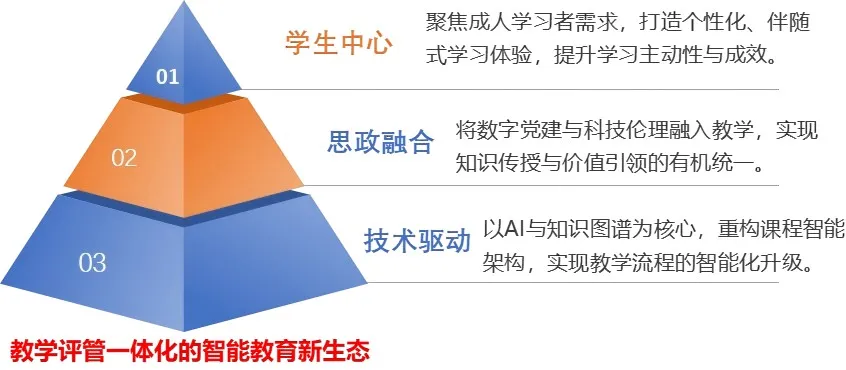 01
学生中心
聚焦成人学习者需求，打造个性化、伴随式学习体验，提升学习主动性与成效。

02
思政融合
将数字党建与科技伦理融入教学，实现知识传授与价值引领的有机统一。

03
技术驱动
以AI与知识图谱为核心，重构课程智能架构，实现教学流程的智能化升级。

教学评管一体化的智能教育新生态